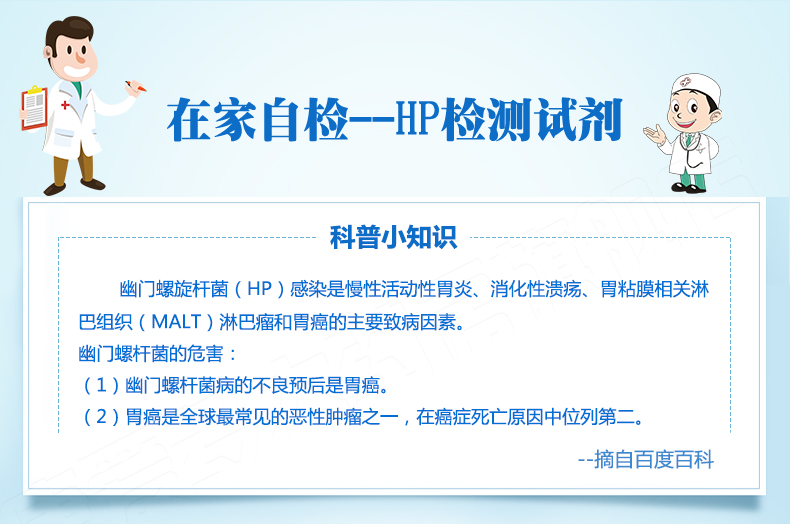 在家自检--HP检测试剂

科普小知识

幽门螺旋杆菌（HP）感染是慢性活动性胃炎、消化性溃疡、胃粘膜相关淋巴组织（MALT）淋巴瘤和胃癌的主要致病因素。

幽门螺杆菌的危害：

（1）幽门螺杆菌病的不良预后是胃癌。

（2）胃癌是全球最常见的恶性肿瘤之一，在癌症死亡原因中位列第二。

--摘自百度百科